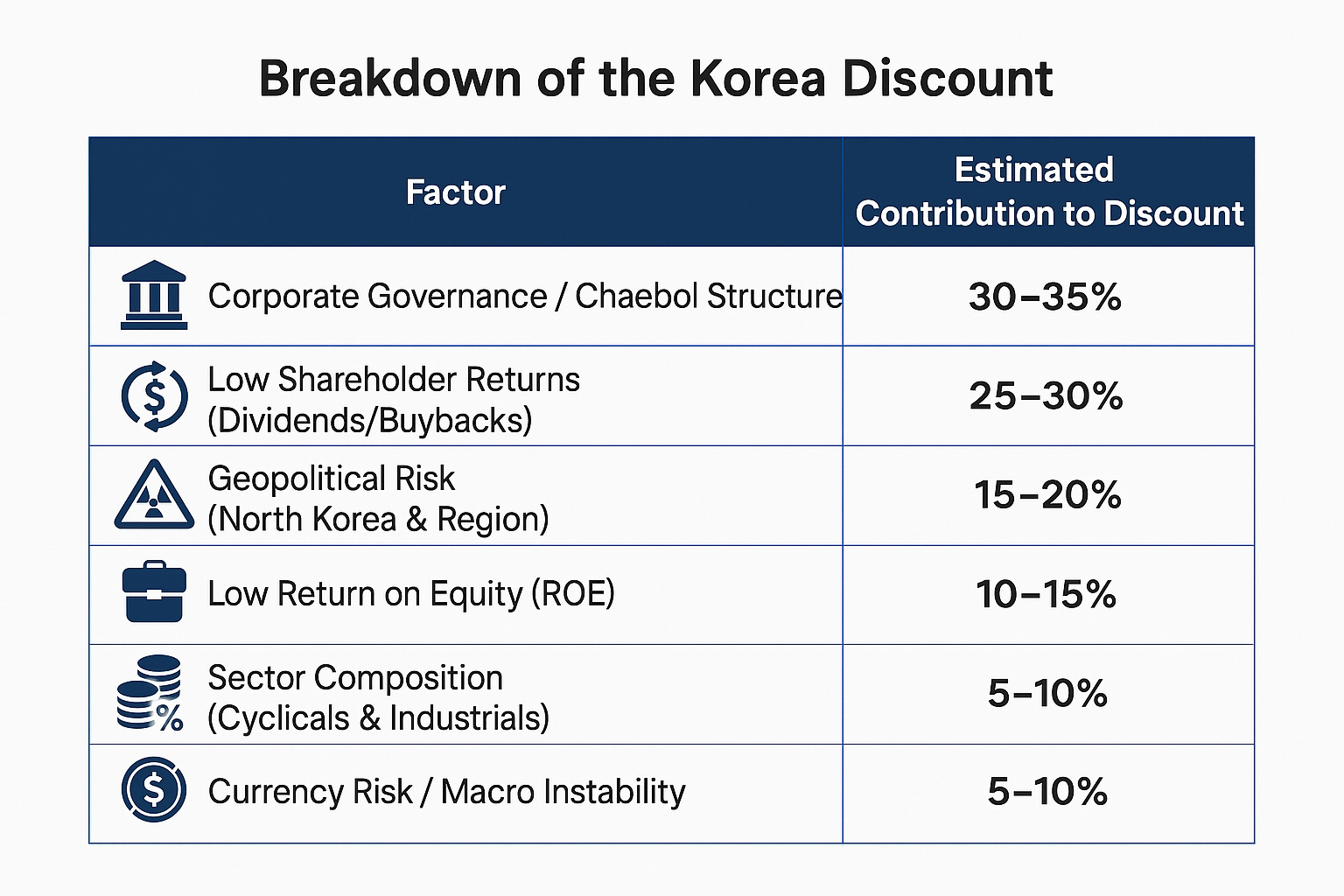 Breakdown of the Korea Discount

| Factor | Estimated Contribution to Discount |
|---|---|
| Corporate Governance / Chaebol Structure | 30–35% |
| Low Shareholder Returns (Dividends/Buybacks) | 25–30% |
| Geopolitical Risk (North Korea & Region) | 15–20% |
| Low Return on Equity (ROE) | 10–15% |
| Sector Composition (Cyclicals & Industrials) | 5–10% |
| Currency Risk / Macro Instability | 5–10% |